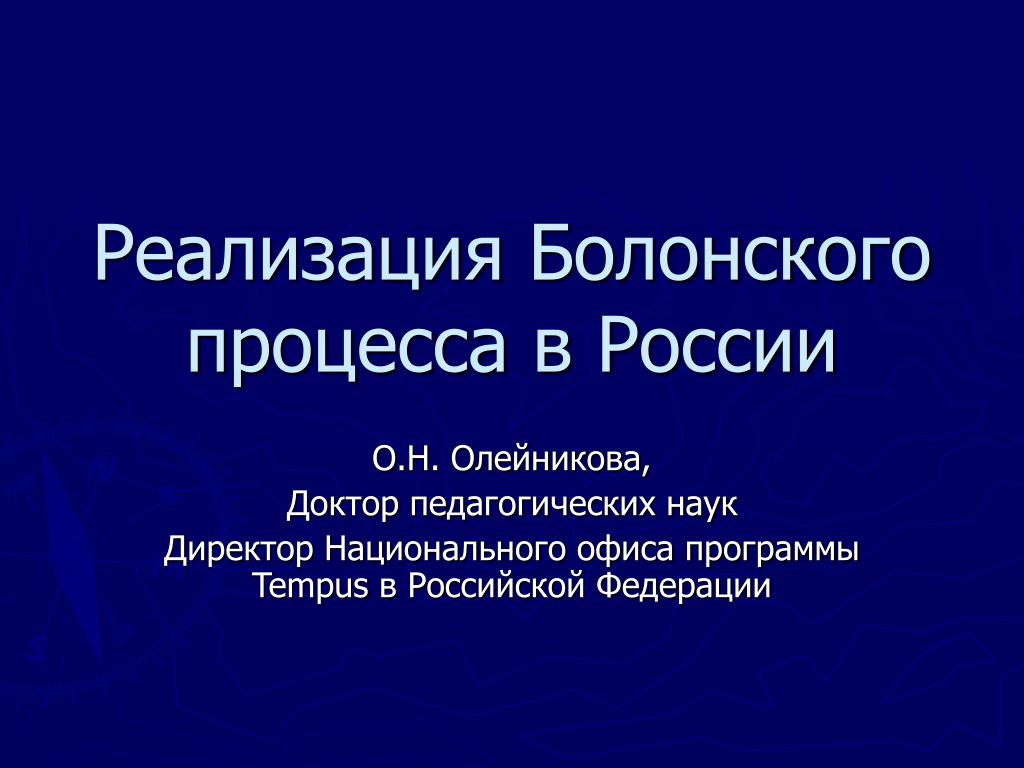 Реализация Болонского процесса в России

О.Н. Олейникова,
Доктор педагогических наук
Директор Национального офиса программы Tempus в Российской Федерации